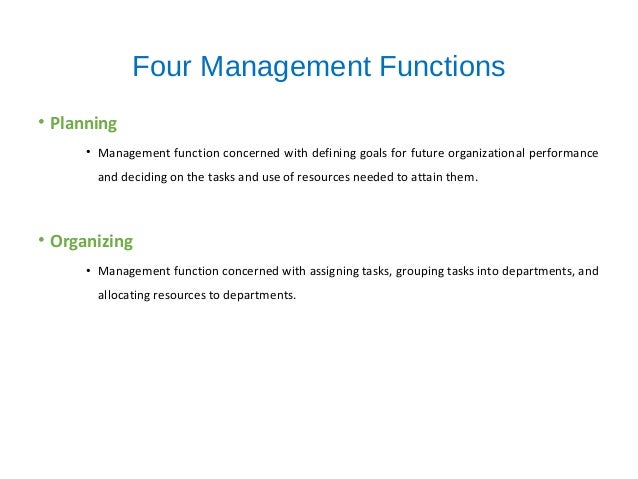 Four Management Functions

• Planning

• Management function concerned with defining goals for future organizational performance and deciding on the tasks and use of resources needed to attain them.

• Organizing

• Management function concerned with assigning tasks, grouping tasks into departments, and allocating resources to departments.